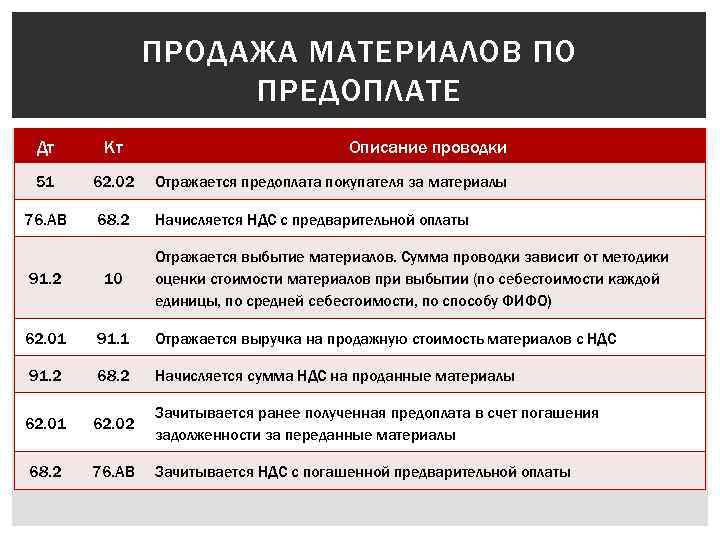 ПРОДАЖА МАТЕРИАЛОВ ПО ПРЕДОПЛАТЕ

| Дт | Кт | Описание проводки |
|---|---|---|
| 51 | 62.02 | Отражается предоплата покупателя за материалы |
| 76.АВ | 68.2 | Начисляется НДС с предварительной оплаты |
| 91.2 | 10 | Отражается выбытие материалов. Сумма проводки зависит от методики оценки стоимости материалов при выбытии (по себестоимости каждой единицы, по средней себестоимости, по способу ФИФО) |
| 62.01 | 91.1 | Отражается выручка на продажную стоимость материалов с НДС |
| 91.2 | 68.2 | Начисляется сумма НДС на проданные материалы |
| 62.01 | 62.02 | Зачитывается ранее полученная предоплата в счет погашения задолженности за переданные материалы |
| 68.2 | 76.АВ | Зачитывается НДС с погашенной предварительной оплаты |